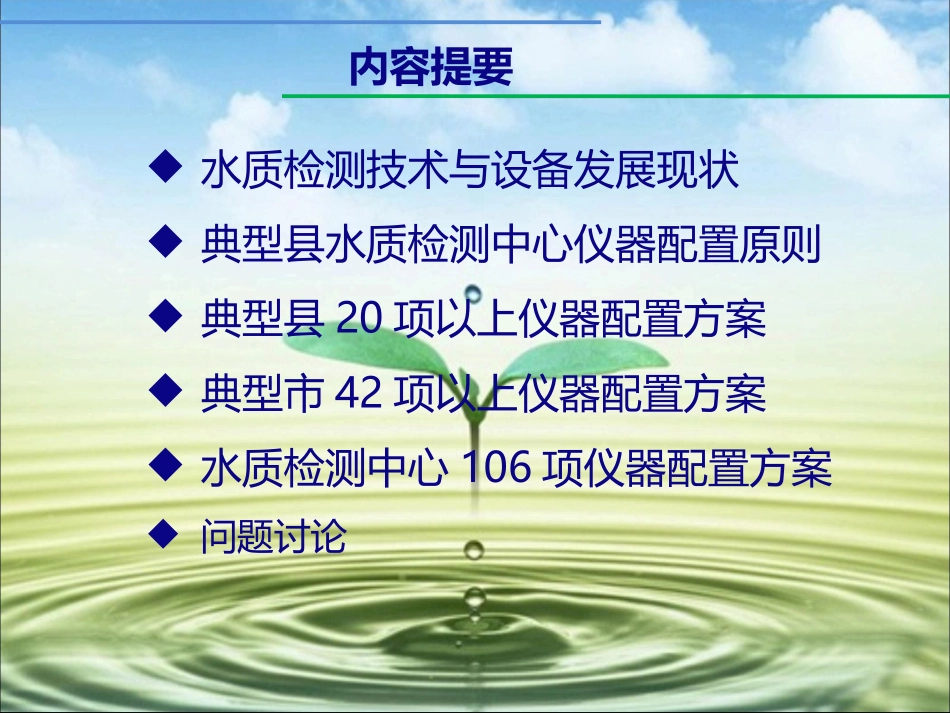 内容提要

◆ 水质检测技术与设备发展现状
◆ 典型县水质检测中心仪器配置原则
◆ 典型县 20 项以上仪器配置方案
◆ 典型市 42 项以上仪器配置方案
◆ 水质检测中心 106 项仪器配置方案
◆ 问题讨论